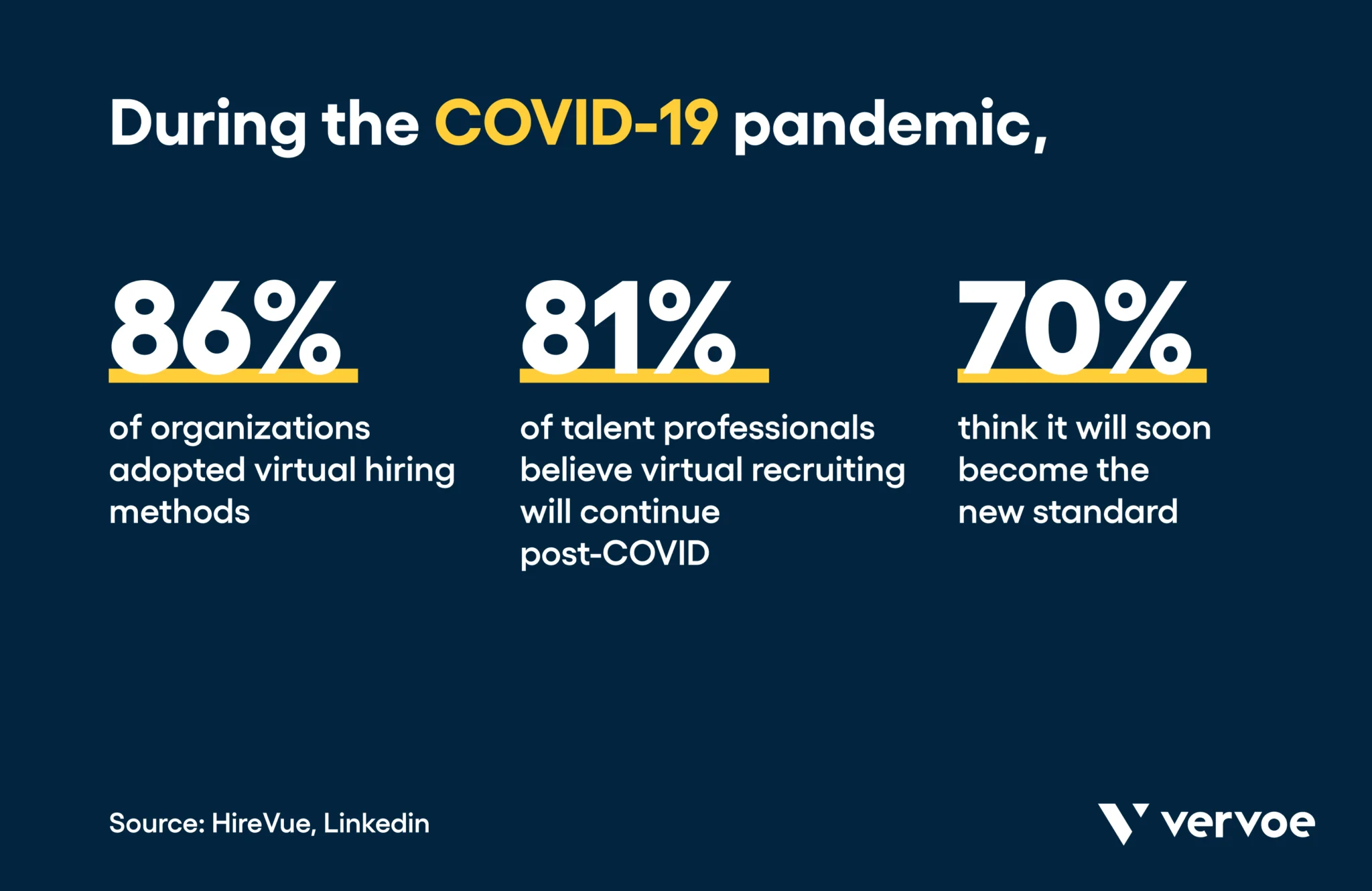 During the COVID-19 pandemic,

86%

of organizations adopted virtual hiring methods

81%

of talent professionals believe virtual recruiting will continue post-COVID

70%

think it will soon become the new standard

Source: HireVue, Linkedin

vervoe